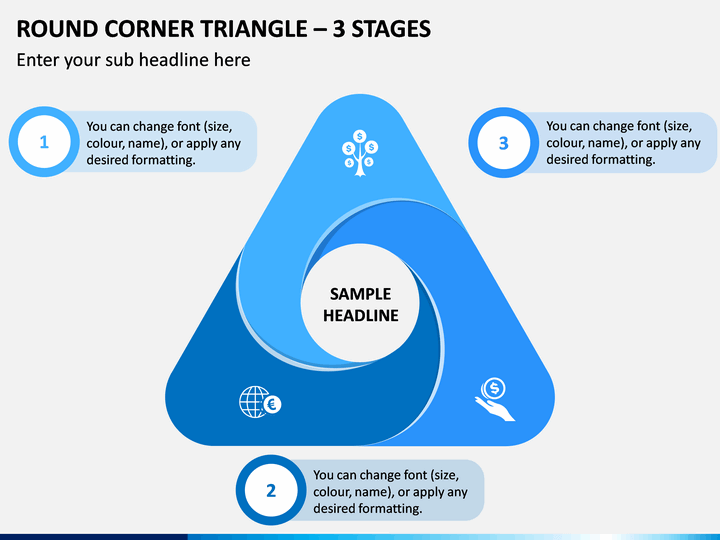 ROUND CORNER TRIANGLE – 3 STAGES

Enter your sub headline here

1

You can change font (size, colour, name), or apply any desired formatting.

3

You can change font (size, colour, name), or apply any desired formatting.

SAMPLE HEADLINE

2

You can change font (size, colour, name), or apply any desired formatting.